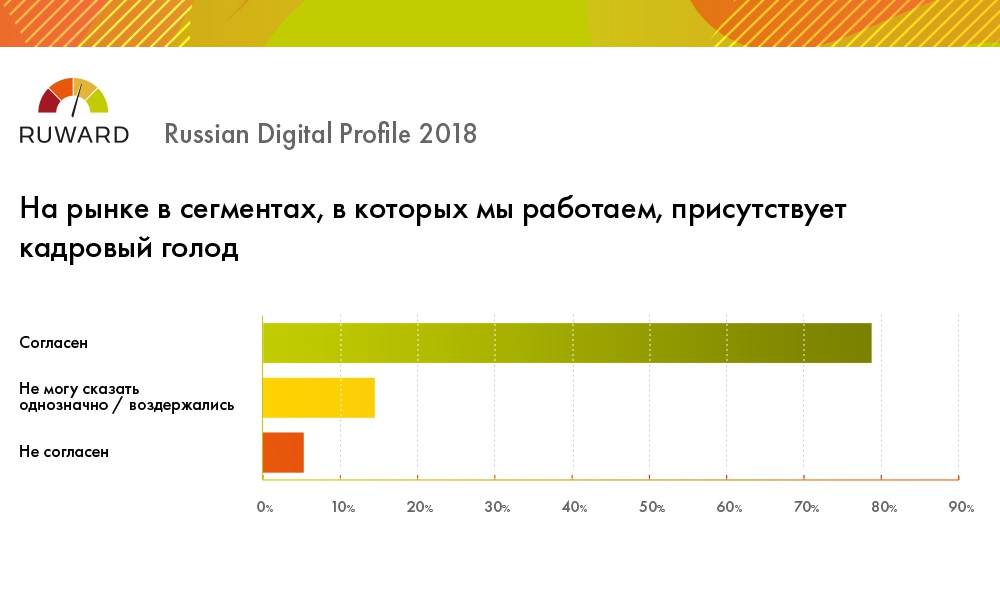 RUWARD Russian Digital Profile 2018

На рынке в сегментах, в которых мы работаем, присутствует кадровый голод

Согласен

Не могу сказать однозначно / воздержались

Не согласен

0% 10% 20% 30% 40% 50% 60% 70% 80% 90%